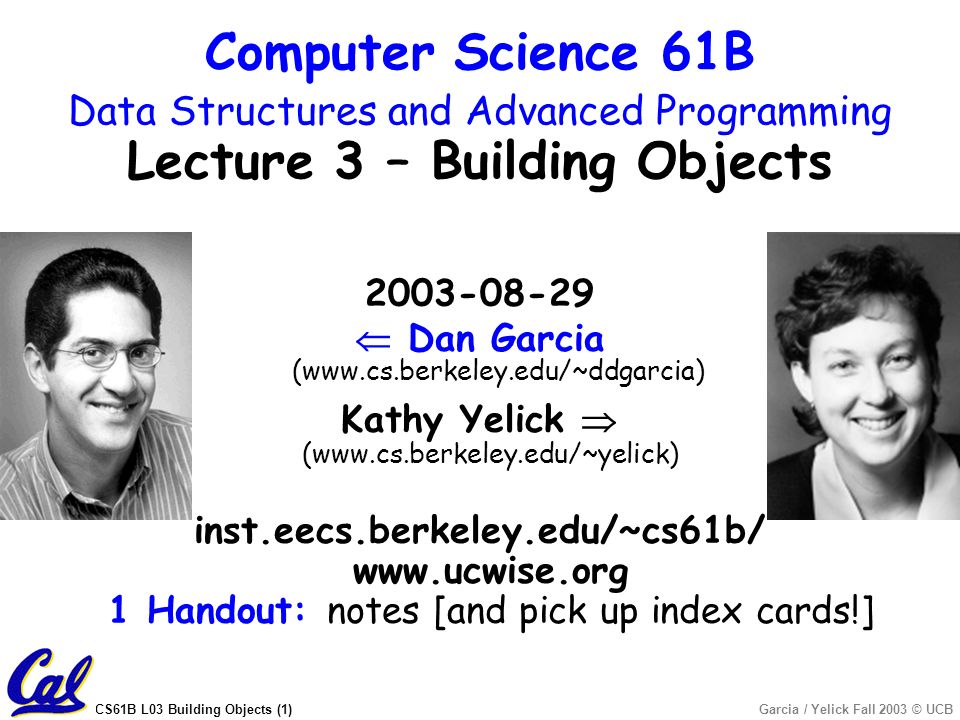 Computer Science 61B
Data Structures and Advanced Programming
Lecture 3 – Building Objects

2003-08-29
$\Leftarrow$ Dan Garcia
(www.cs.berkeley.edu/~ddgarcia)
Kathy Yelick $\Rightarrow$
(www.cs.berkeley.edu/~yelick)

inst.eecs.berkeley.edu/~cs61b/
www.ucwise.org
1 Handout: notes [and pick up index cards!]

Cal
CS61B L03 Building Objects (1)
Garcia / Yelick Fall 2003 © UCB